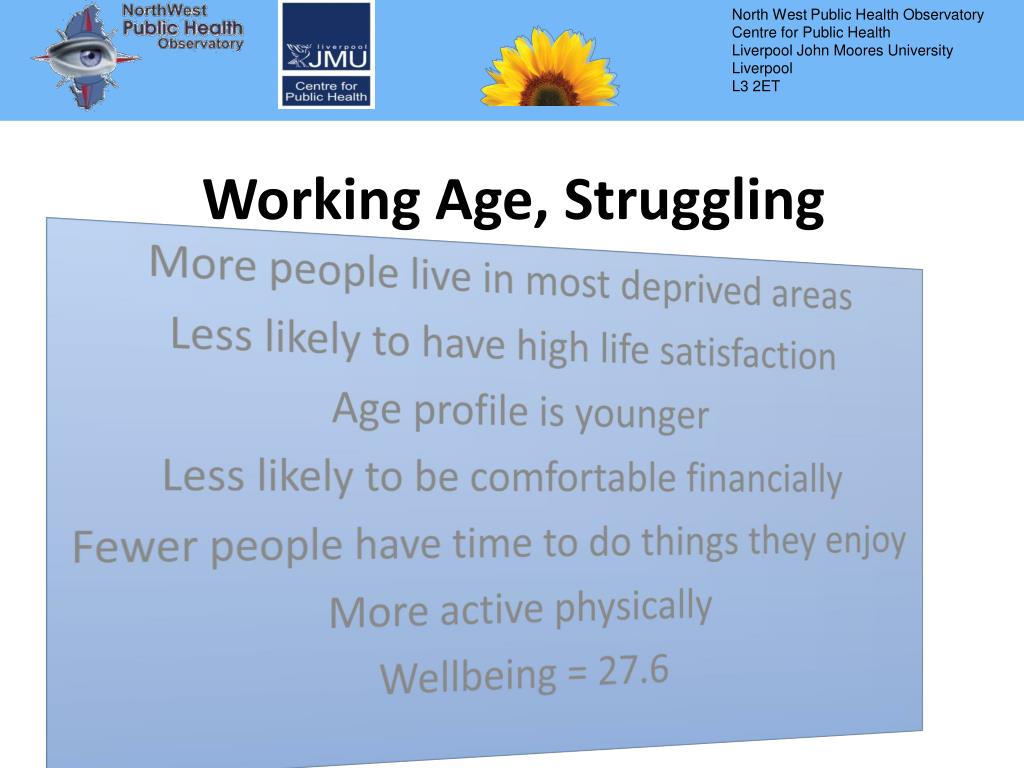 NorthWest
Public Health
Observatory

liverpool
JMU
Centre for
Public Health

North West Public Health Observatory
Centre for Public Health
Liverpool John Moores University
Liverpool
L3 2ET

Working Age, Struggling

More people live in most deprived areas
Less likely to have high life satisfaction
Age profile is younger
Less likely to be comfortable financially
Fewer people have time to do things they enjoy
More active physically
Wellbeing = 27.6